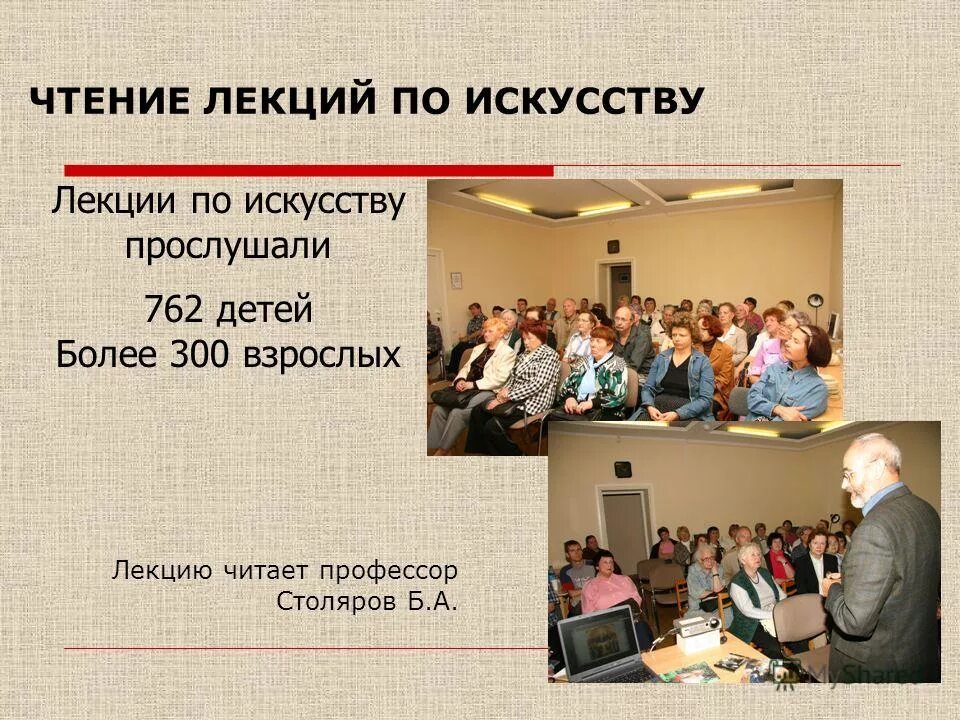 ЧТЕНИЕ ЛЕКЦИЙ ПО ИСКУССТВУ

Лекции по искусству прослушали

762 детей
Более 300 взрослых

Лекцию читает профессор Столяров Б.А.

MyShared